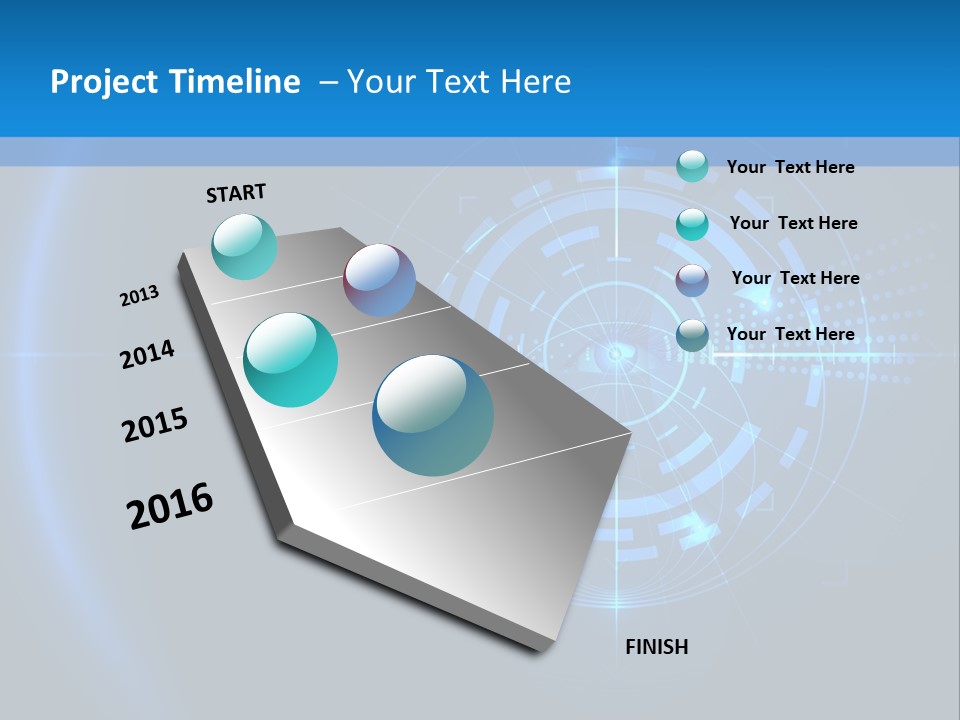 Project Timeline – Your Text Here

START

2013

2014

2015

2016

FINISH

Your Text Here

Your Text Here

Your Text Here

Your Text Here